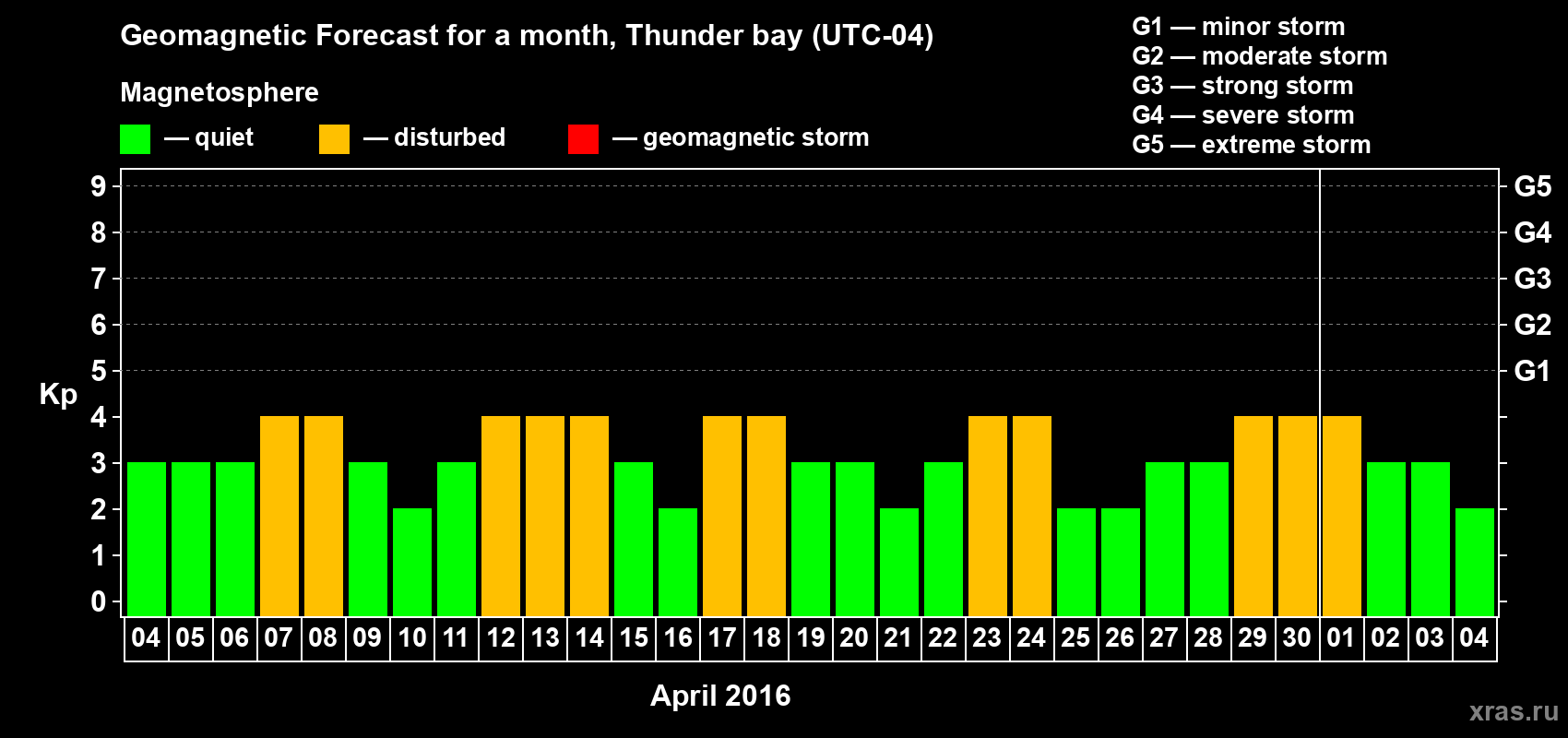 Geomagnetic Forecast for a month, Thunder bay (UTC-04)

Magnetosphere

— quiet — disturbed — geomagnetic storm

G1 — minor storm
G2 — moderate storm
G3 — strong storm
G4 — severe storm
G5 — extreme storm

Kp

9 8 7 6 5 4 3 2 1 0

G5 G4 G3 G2 G1

04 05 06 07 08 09 10 11 12 13 14 15 16 17 18 19 20 21 22 23 24 25 26 27 28 29 30 01 02 03 04

April 2016

xras.ru